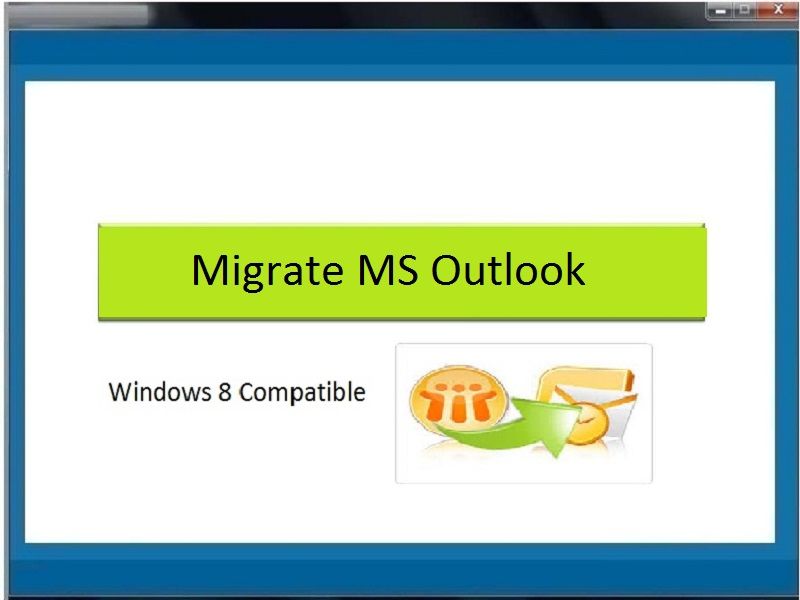 Migrate MS Outlook

Windows 8 Compatible